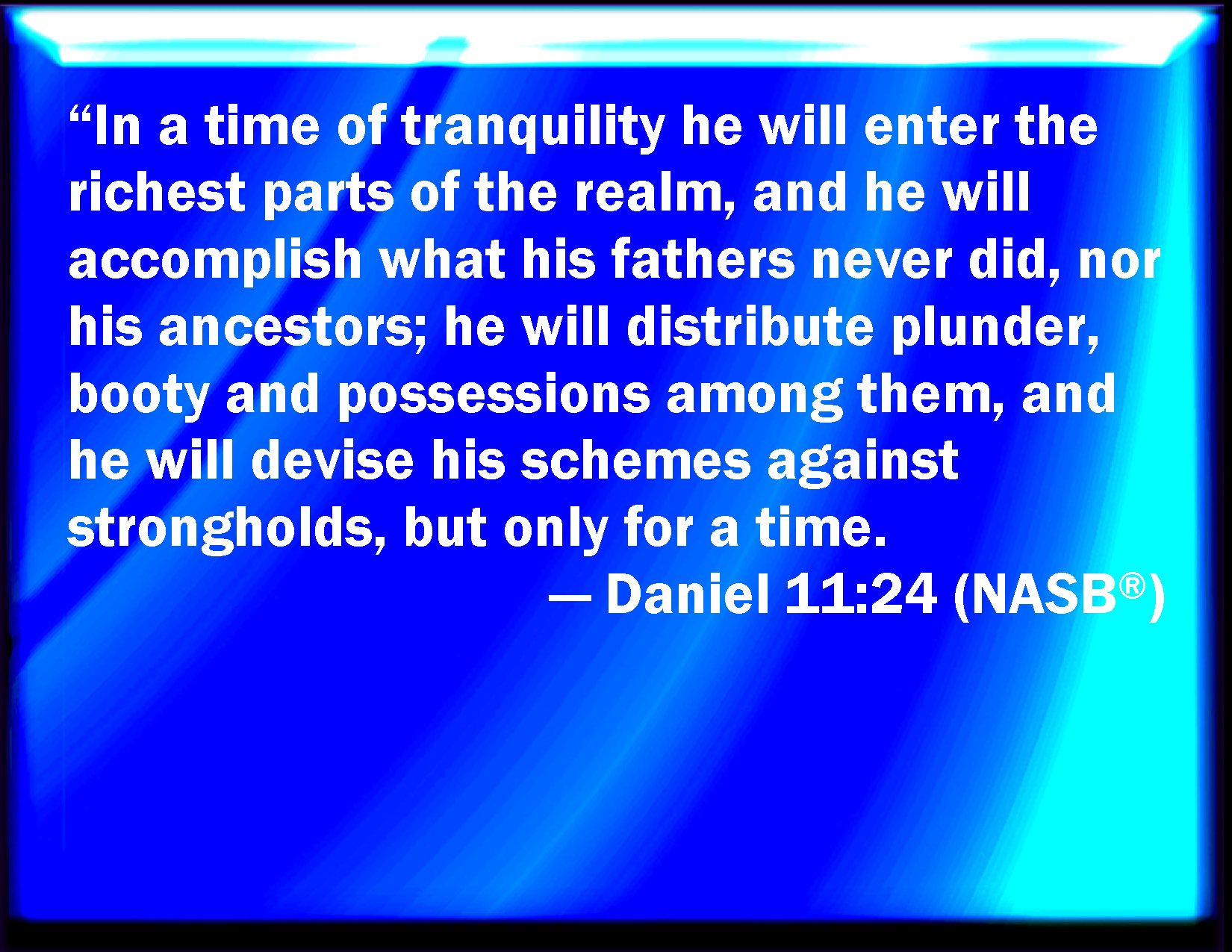 “In a time of tranquility he will enter the richest parts of the realm, and he will accomplish what his fathers never did, nor his ancestors; he will distribute plunder, booty and possessions among them, and he will devise his schemes against strongholds, but only for a time.

— Daniel 11:24 (NASB®)